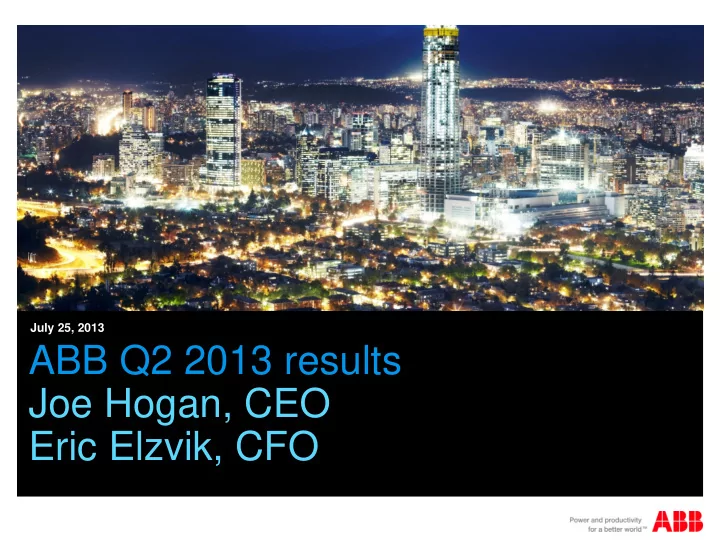 July 25, 2013

ABB Q2 2013 results
Joe Hogan, CEO
Eric Elzvik, CFO

Power and productivity for a better world™

ABB